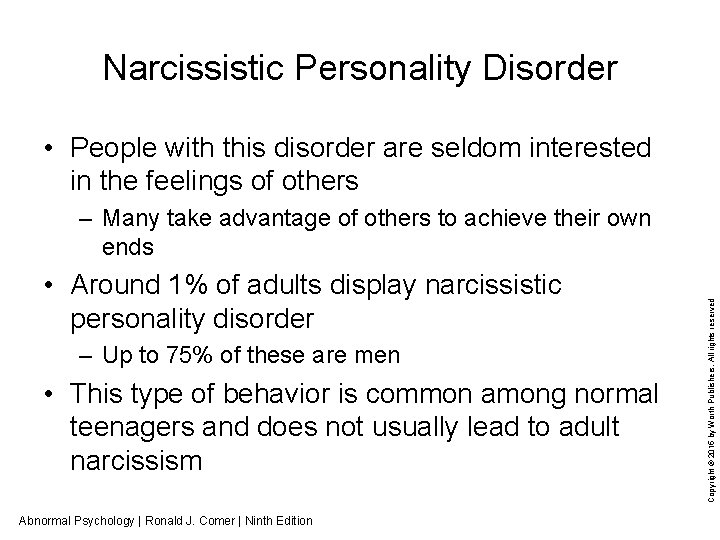 Narcissistic Personality Disorder

• People with this disorder are seldom interested in the feelings of others
– Many take advantage of others to achieve their own ends

• Around 1% of adults display narcissistic personality disorder
– Up to 75% of these are men

• This type of behavior is common among normal teenagers and does not usually lead to adult narcissism

Copyright © 2016 by Worth Publishers. All rights reserved

Abnormal Psychology | Ronald J. Comer | Ninth Edition